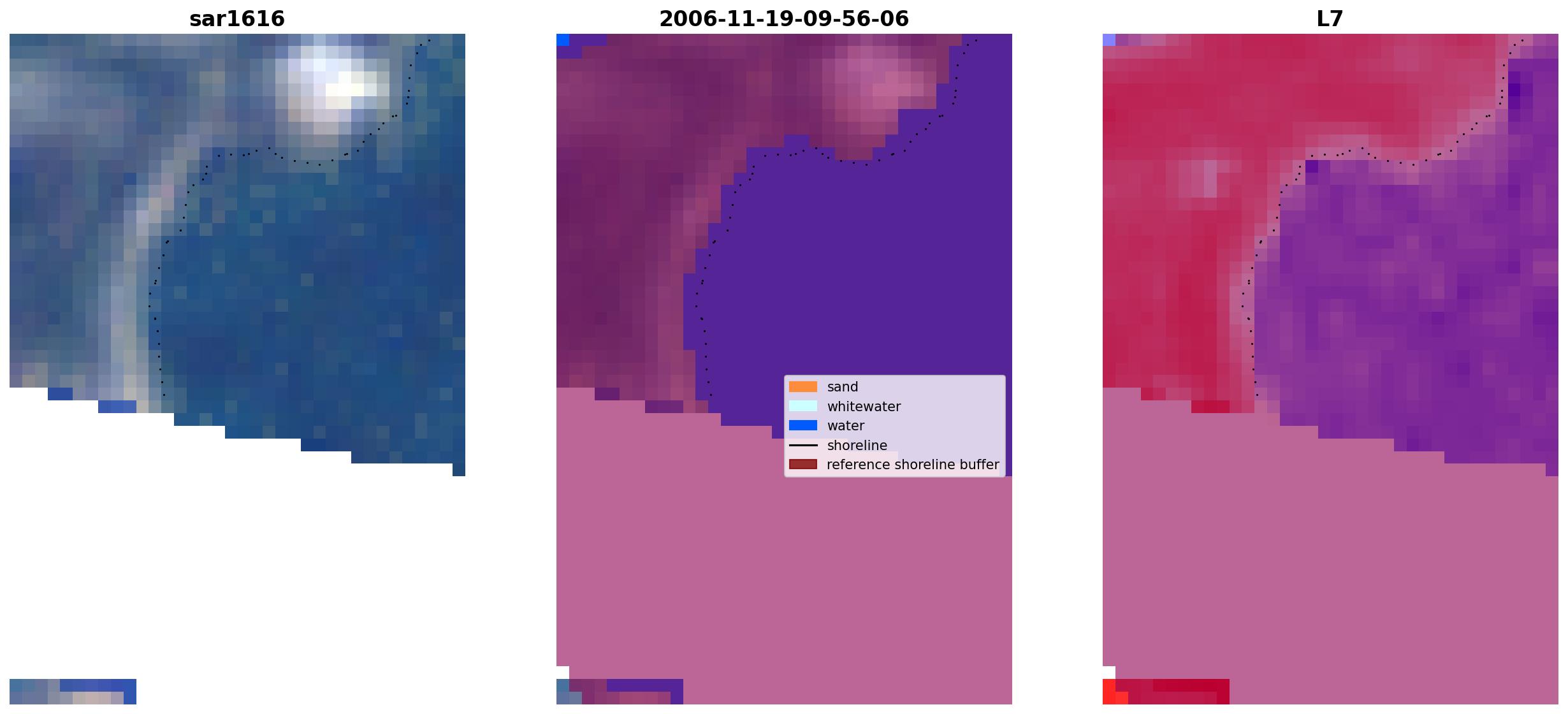 sar1616

2006-11-19-09-56-06

sand
whitewater
water
shoreline
reference shoreline buffer

L7